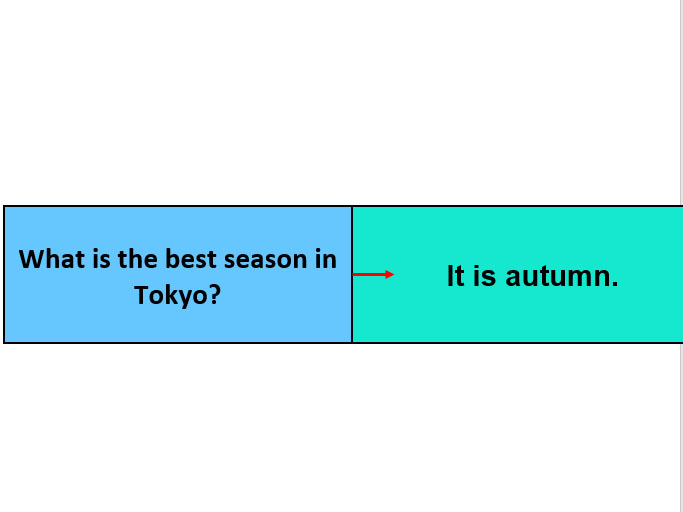 What is the best season in Tokyo?

It is autumn.